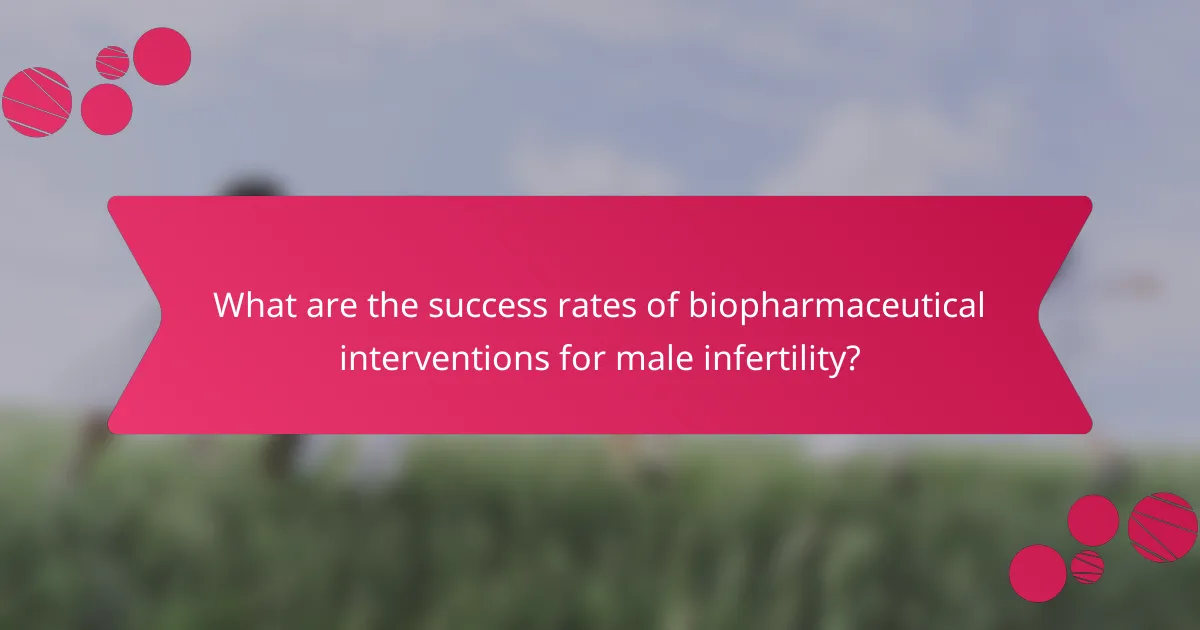 What are the success rates of biopharmaceutical interventions for male infertility?